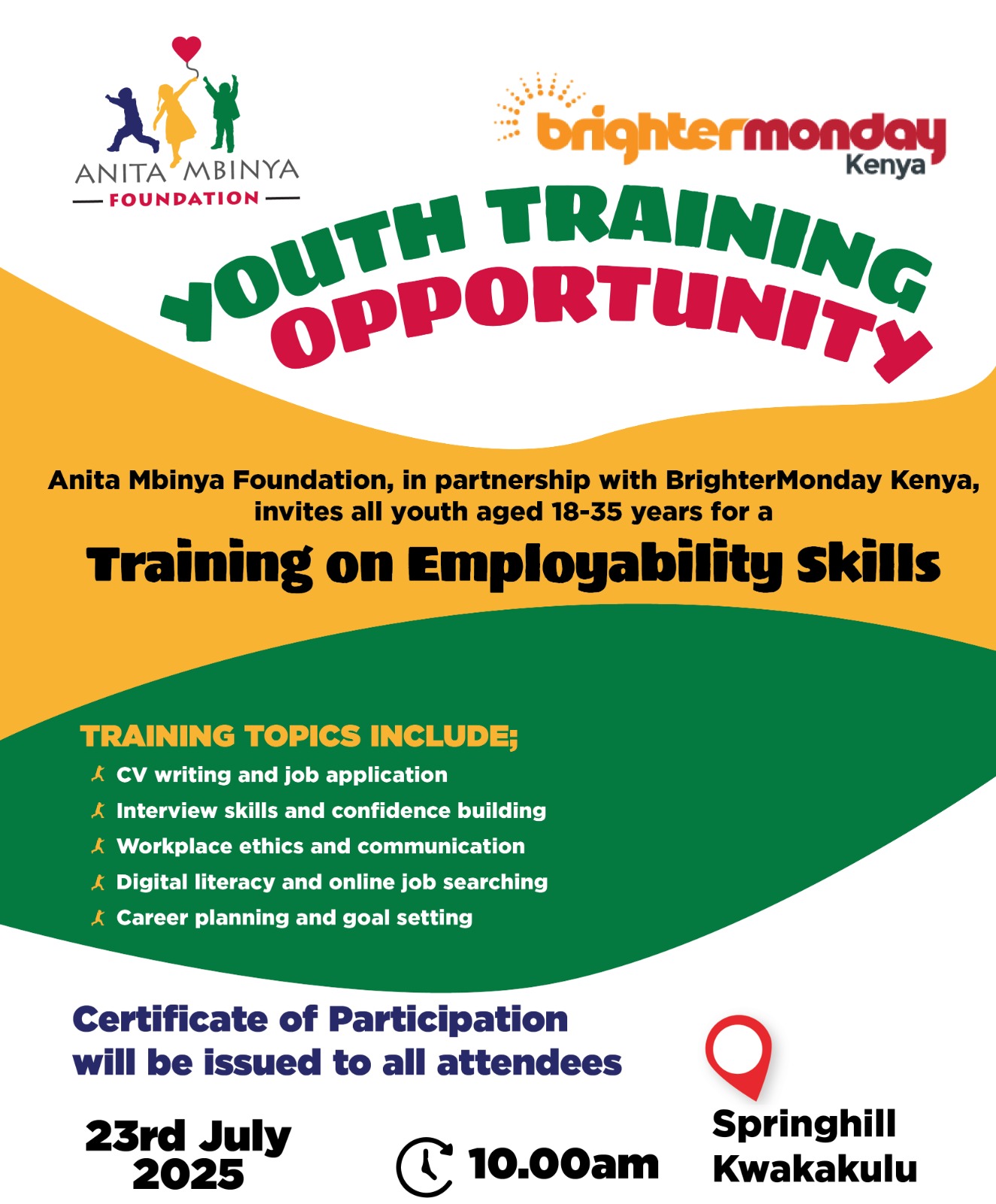 ANITA MBINYA
FOUNDATION

brightermonday
Kenya

YOUTH TRAINING
OPPORTUNITY

Anita Mbinya Foundation, in partnership with BrighterMonday Kenya, invites all youth aged 18-35 years for a

Training on Employability Skills

TRAINING TOPICS INCLUDE;
CV writing and job application
Interview skills and confidence building
Workplace ethics and communication
Digital literacy and online job searching
Career planning and goal setting

Certificate of Participation will be issued to all attendees

23rd July 2025

10.00am

Springhill Kwakakulu